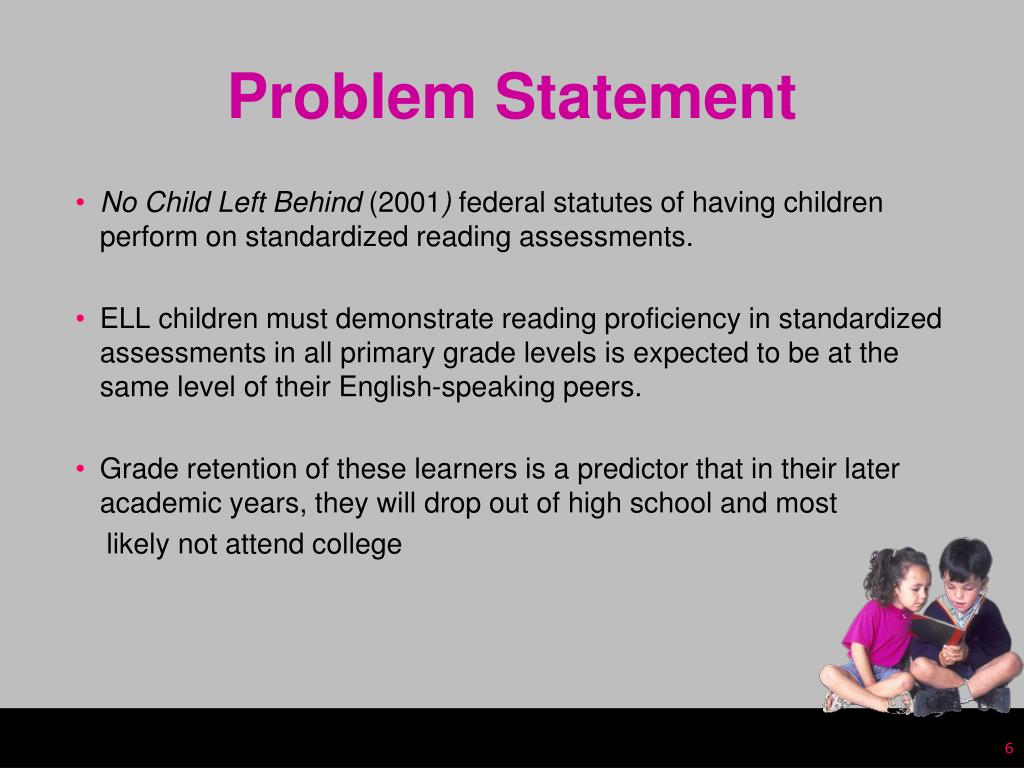 Problem Statement

• No Child Left Behind (2001) federal statutes of having children perform on standardized reading assessments.

• ELL children must demonstrate reading proficiency in standardized assessments in all primary grade levels is expected to be at the same level of their English-speaking peers.

• Grade retention of these learners is a predictor that in their later academic years, they will drop out of high school and most likely not attend college

6